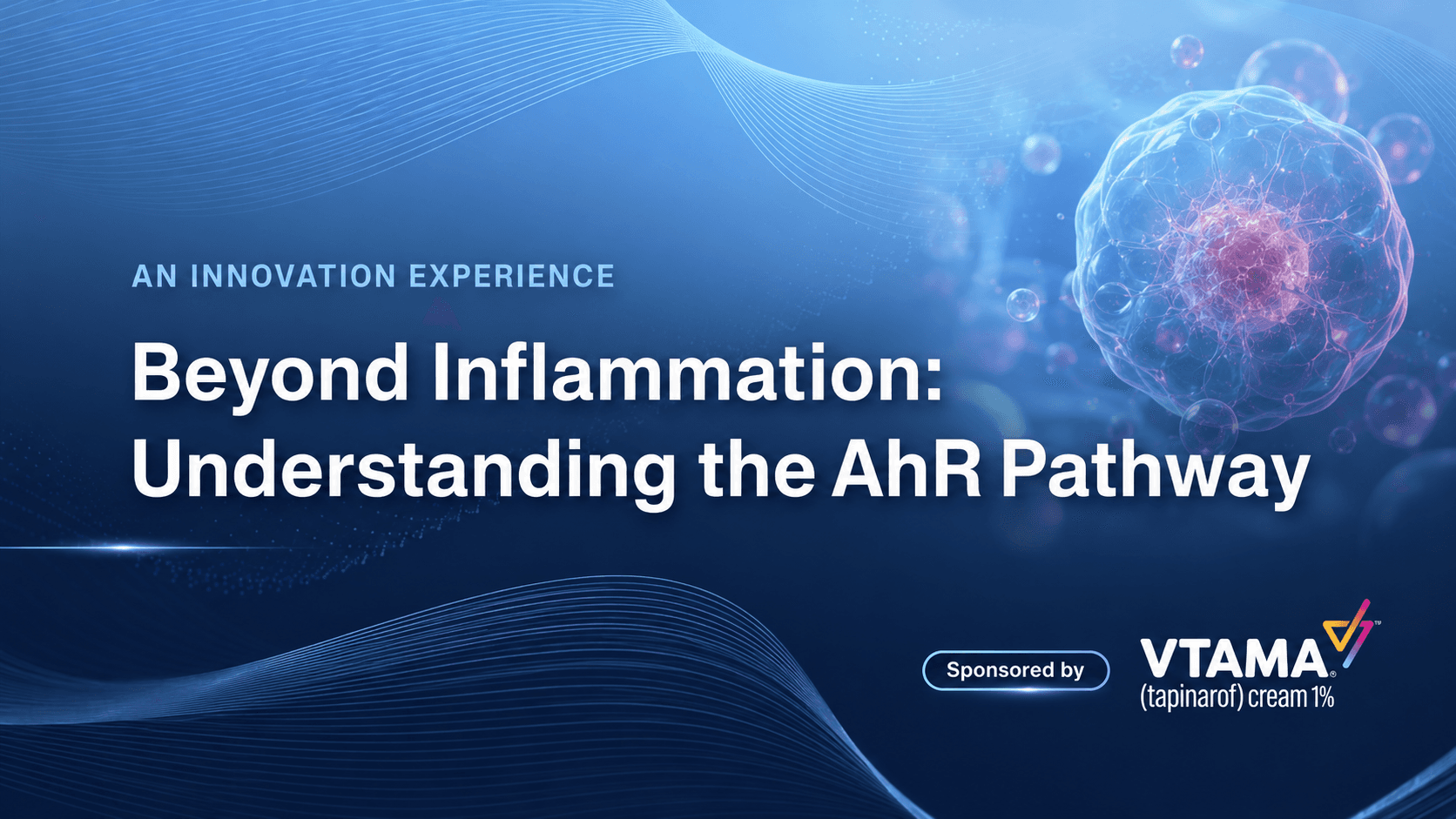 AN INNOVATION EXPERIENCE

Beyond Inflammation: Understanding the AhR Pathway

Sponsored by

VTAMA®
(tapinarof) cream 1%